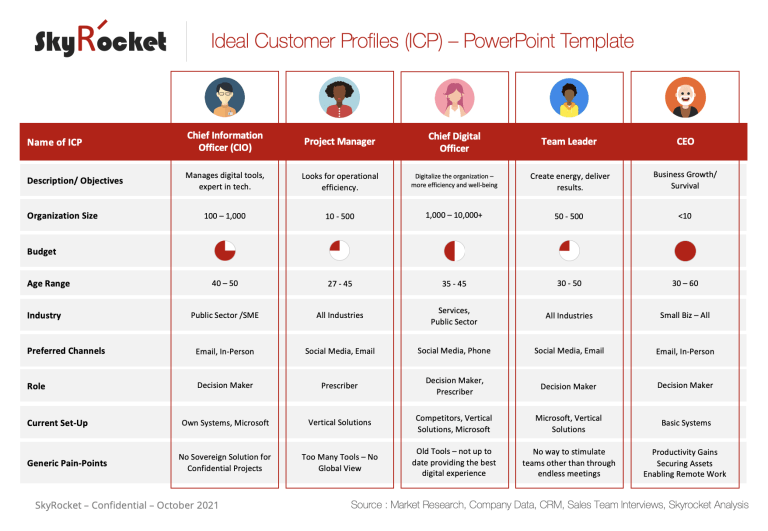 SkyRocket

Ideal Customer Profiles (ICP) – PowerPoint Template

| Name of ICP | Chief Information Officer (CIO) | Project Manager | Chief Digital Officer | Team Leader | CEO |
|---|---|---|---|---|---|
| Description/ Objectives | Manages digital tools, expert in tech. | Looks for operational efficiency. | Digitalize the organization – more efficiency and well-being | Create energy, deliver results. | Business Growth/ Survival |
| Organization Size | 100 – 1,000 | 10 - 500 | 1,000 – 10,000+ | 50 - 500 | <10 |
| Budget | | | | | |
| Age Range | 40 – 50 | 27 - 45 | 35 - 45 | 30 - 50 | 30 – 60 |
| Industry | Public Sector /SME | All Industries | Services, Public Sector | All Industries | Small Biz – All |
| Preferred Channels | Email, In-Person | Social Media, Email | Social Media, Phone | Social Media, Email | Email, In-Person |
| Role | Decision Maker | Prescriber | Decision Maker, Prescriber | Decision Maker | Decision Maker |
| Current Set-Up | Own Systems, Microsoft | Vertical Solutions | Competitors, Vertical Solutions, Microsoft | Microsoft, Vertical Solutions | Basic Systems |
| Generic Pain-Points | No Sovereign Solution for Confidential Projects | Too Many Tools – No Global View | Old Tools – not up to date providing the best digital experience | No way to stimulate teams other than through endless meetings | Productivity Gains Securing Assets Enabling Remote Work |

SkyRocket – Confidential – October 2021

Source : Market Research, Company Data, CRM, Sales Team Interviews, Skyrocket Analysis